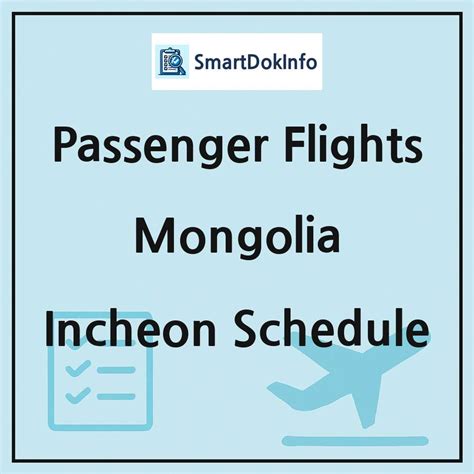 SmartDokInfo

Passenger Flights Mongolia Incheon Schedule